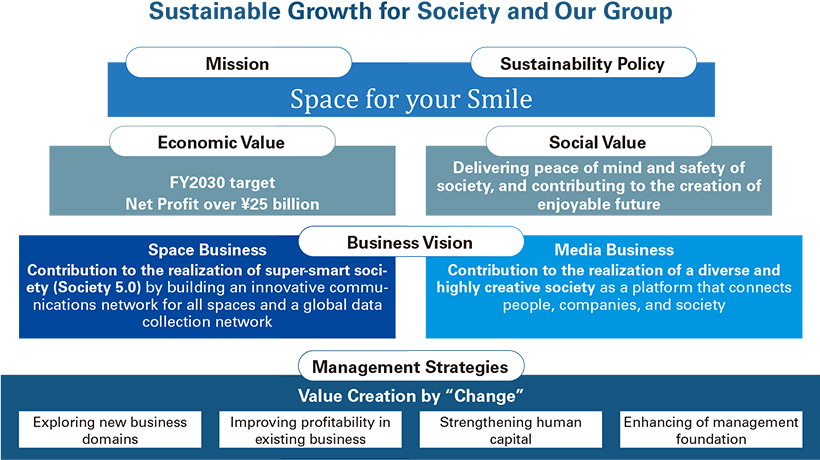 Sustainable Growth for Society and Our Group

Mission

Sustainability Policy

Space for your Smile

Economic Value

FY2030 target
Net Profit over ¥25 billion

Social Value

Delivering peace of mind and safety of society, and contributing to the creation of enjoyable future

Business Vision

Space Business

Contribution to the realization of super-smart society (Society 5.0) by building an innovative communications network for all spaces and a global data collection network

Media Business

Contribution to the realization of a diverse and highly creative society as a platform that connects people, companies, and society

Management Strategies

Value Creation by "Change"

Exploring new business domains

Improving profitability in existing business

Strengthening human capital

Enhancing of management foundation